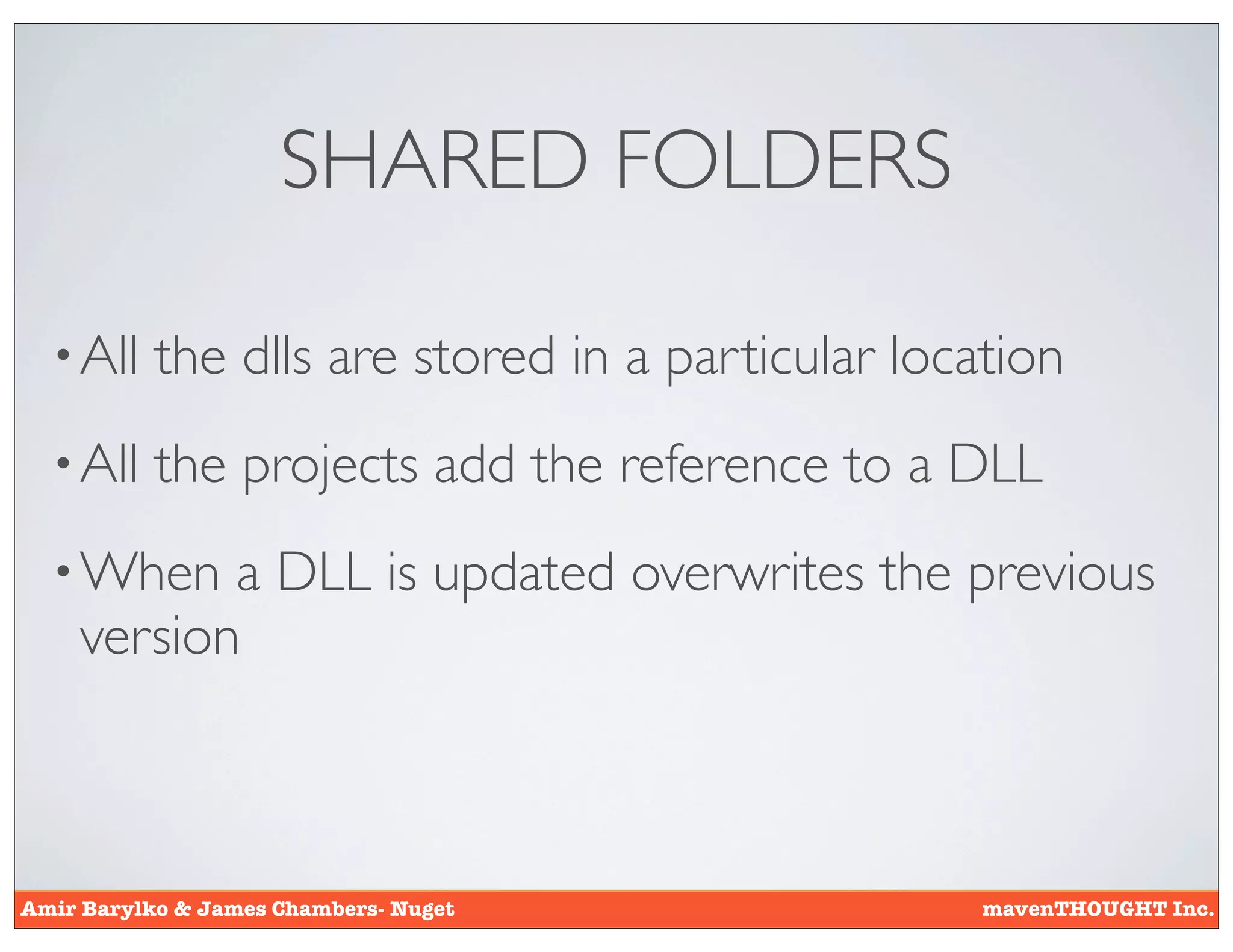 SHARED FOLDERS

• All the dlls are stored in a particular location

• All the projects add the reference to a DLL

• When a DLL is updated overwrites the previous version

Amir Barylko & James Chambers- Nuget

mavenTHOUGHT Inc.